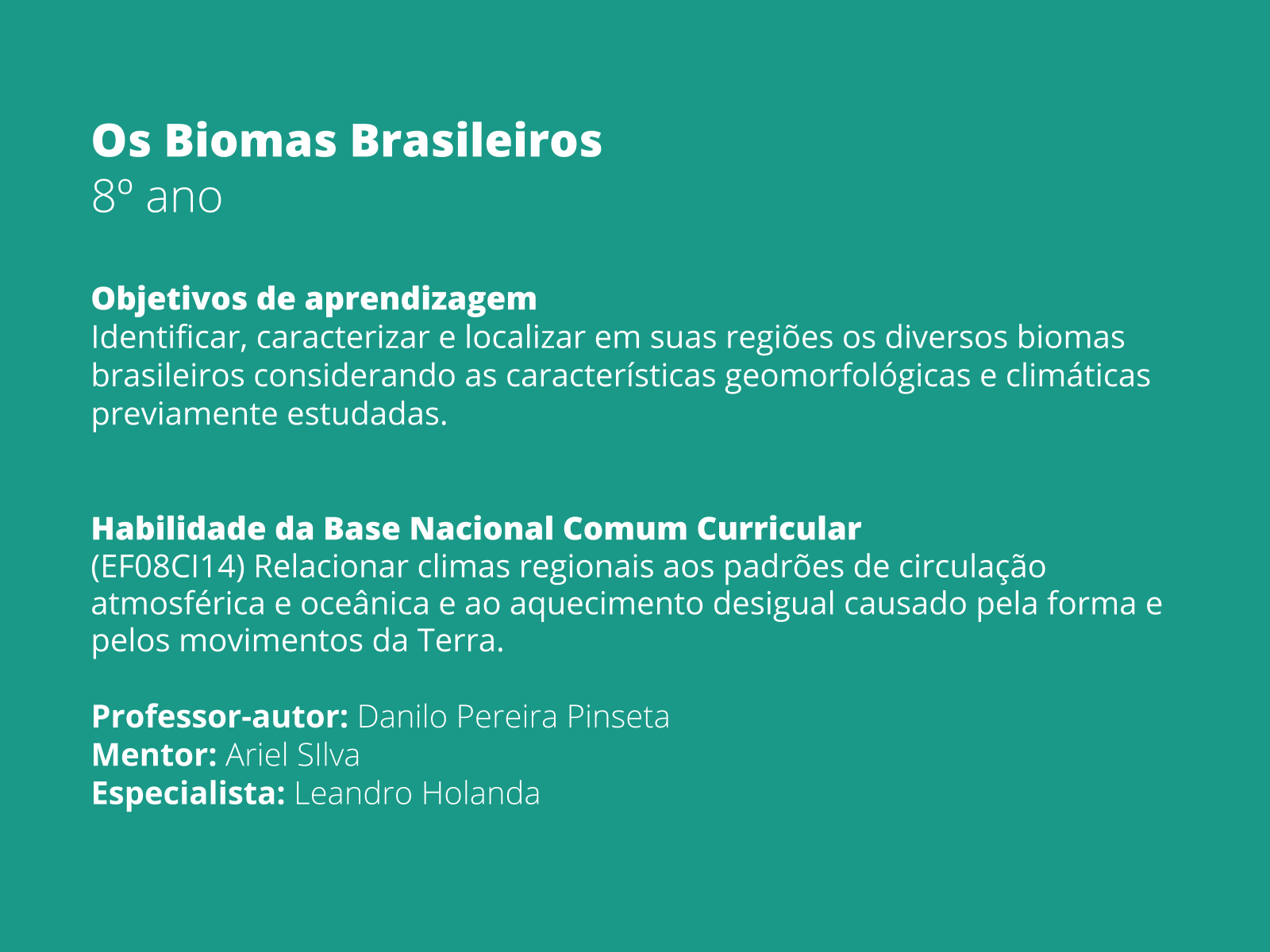 Os Biomas Brasileiros
8º ano

Objetivos de aprendizagem
Identificar, caracterizar e localizar em suas regiões os diversos biomas brasileiros considerando as características geomorfológicas e climáticas previamente estudadas.

Habilidade da Base Nacional Comum Curricular
(EF08CI14) Relacionar climas regionais aos padrões de circulação atmosférica e oceânica e ao aquecimento desigual causado pela forma e pelos movimentos da Terra.

Professor-autor: Danilo Pereira Pinseta
Mentor: Ariel SIlva
Especialista: Leandro Holanda